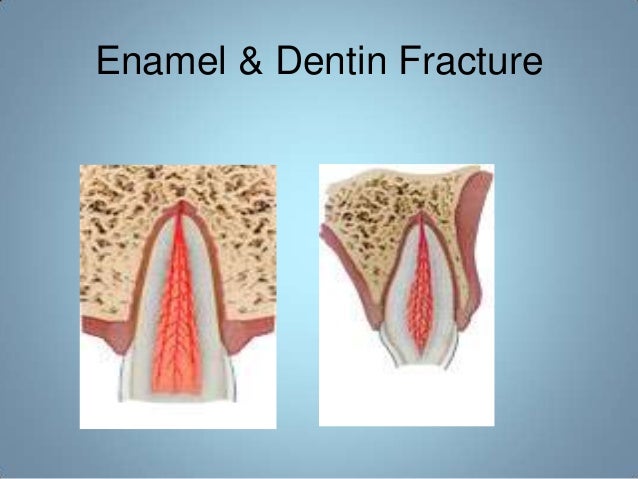 Enamel & Dentin Fracture